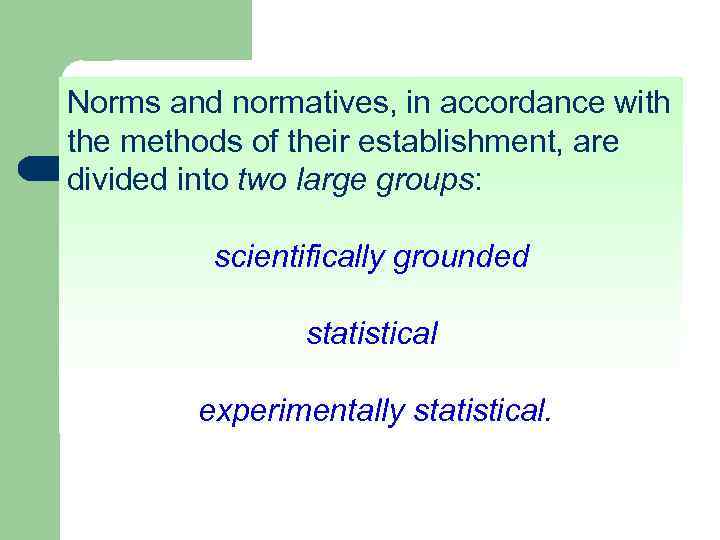 Norms and normatives, in accordance with the methods of their establishment, are divided into two large groups:

scientifically grounded

statistical

experimentally statistical.